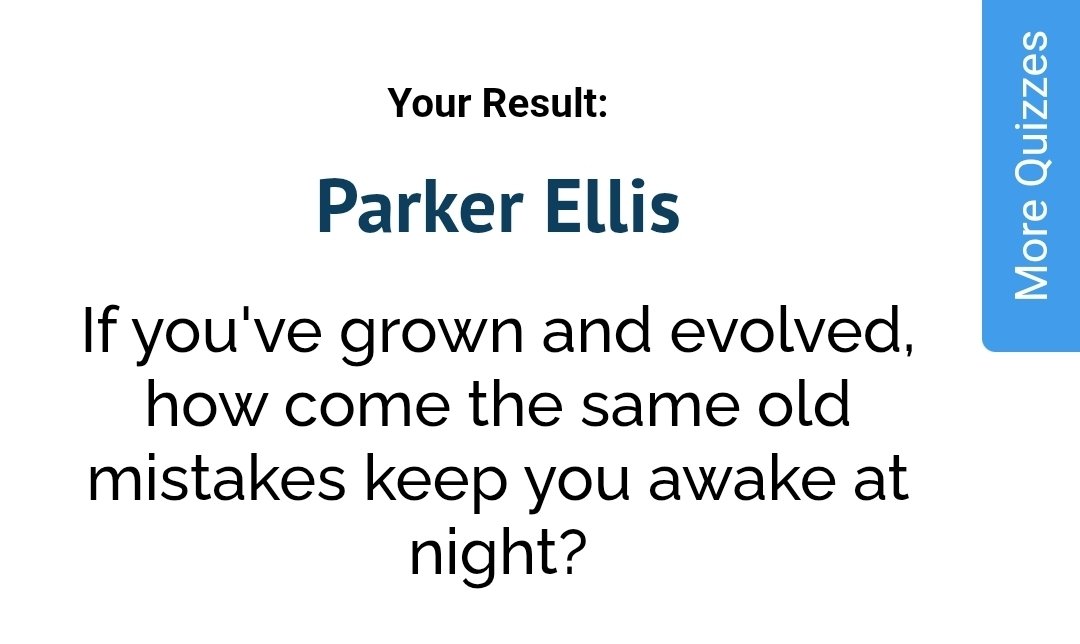 Your Result:

Parker Ellis

If you've grown and evolved, how come the same old mistakes keep you awake at night?

More Quizzes